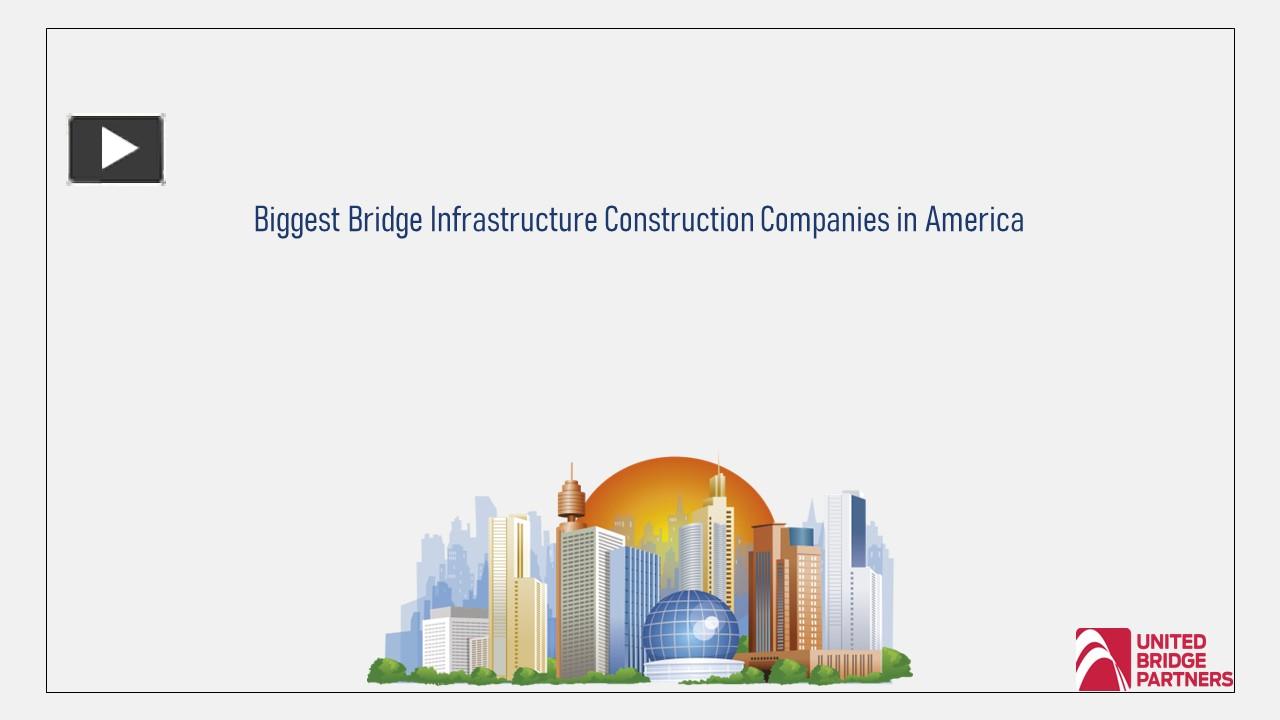 Biggest Bridge Infrastructure Construction Companies in America

UNITED BRIDGE PARTNERS